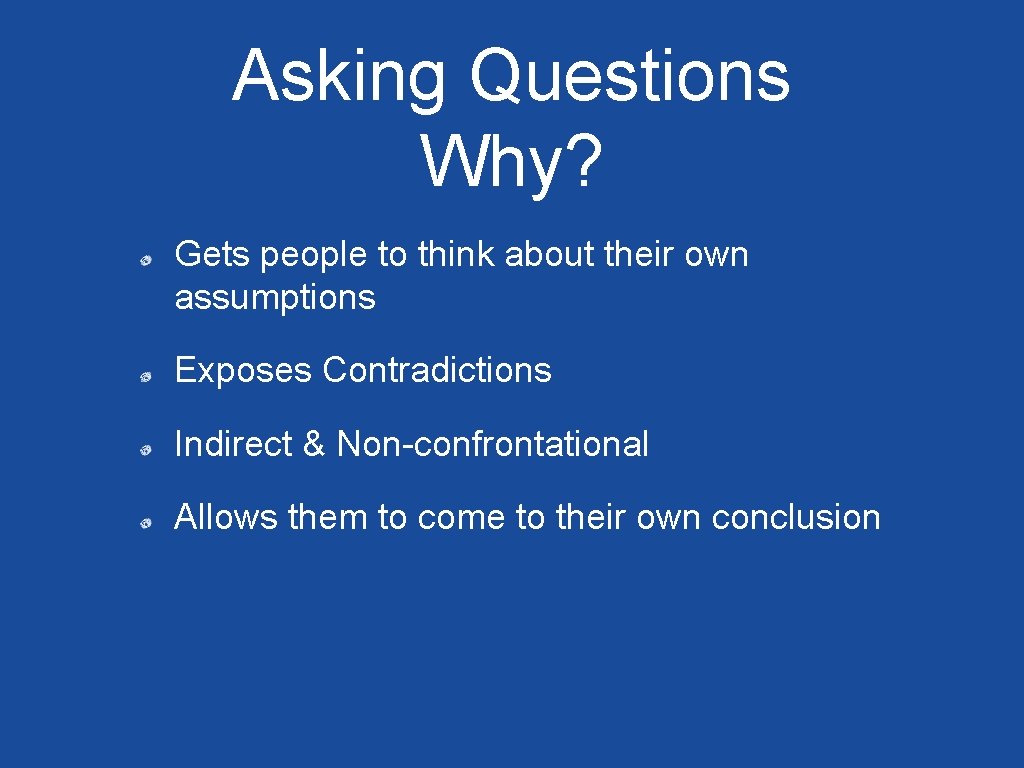 Asking Questions
Why?

Gets people to think about their own assumptions

Exposes Contradictions

Indirect & Non-confrontational

Allows them to come to their own conclusion